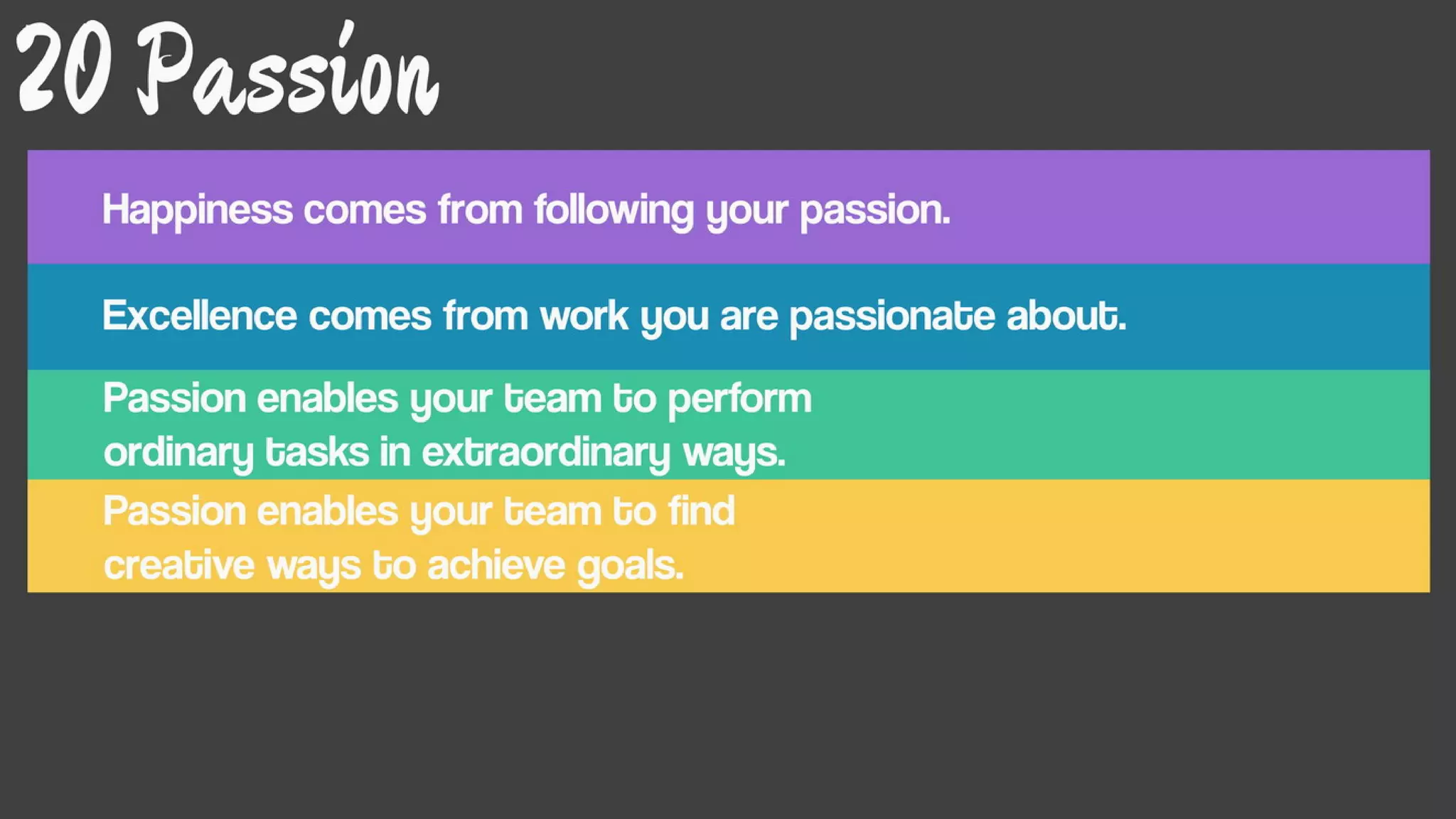 20 Passion

Happiness comes from following your passion.

Excellence comes from work you are passionate about.

Passion enables your team to perform ordinary tasks in extraordinary ways.

Passion enables your team to find creative ways to achieve goals.